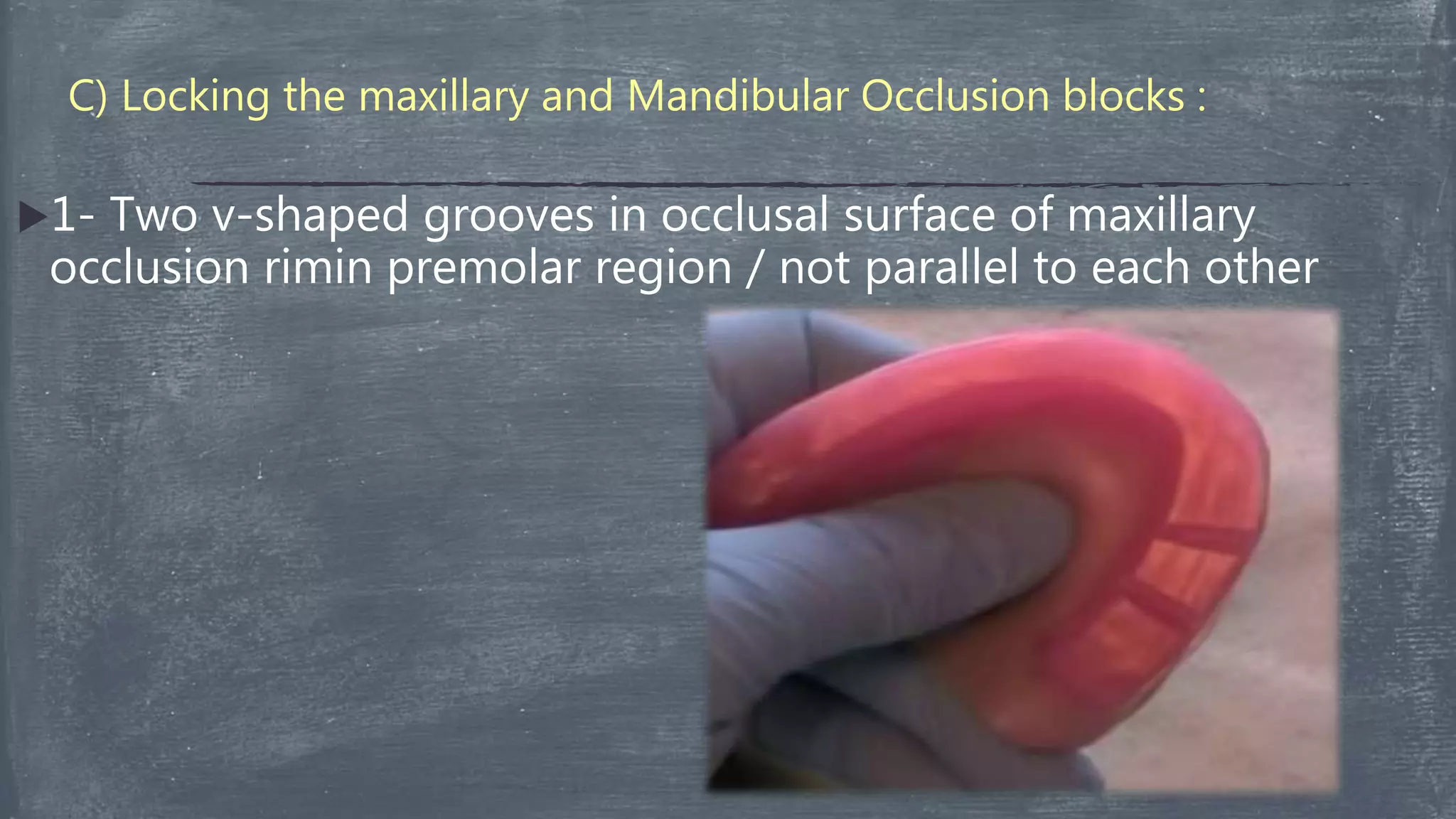 C) Locking the maxillary and Mandibular Occlusion blocks :

1- Two v-shaped grooves in occlusal surface of maxillary occlusion rimin premolar region / not parallel to each other